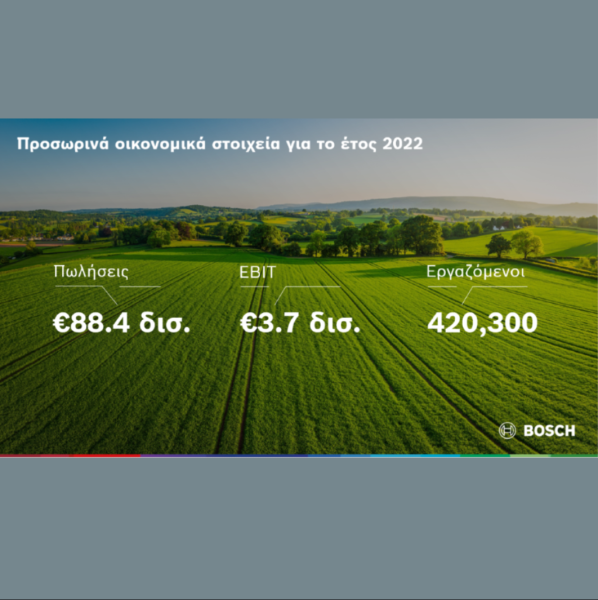 Προσωρινά οικονομικά στοιχεία για το έτος 2022

Πωλήσεις
€88.4 δισ.

EBIT
€3.7 δισ.

Εργαζόμενοι
420,300

BOSCH